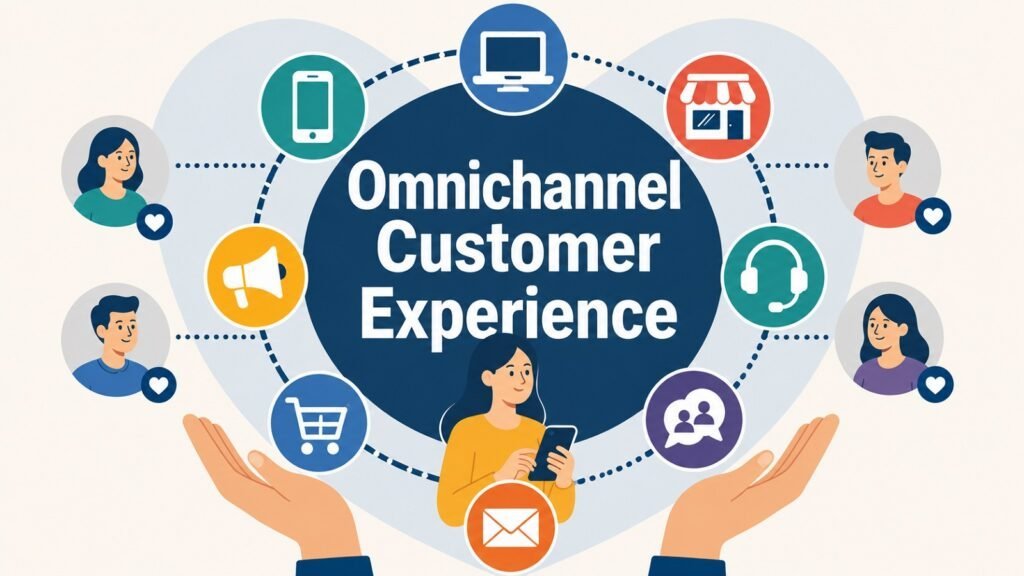 Omnichannel Customer Experience